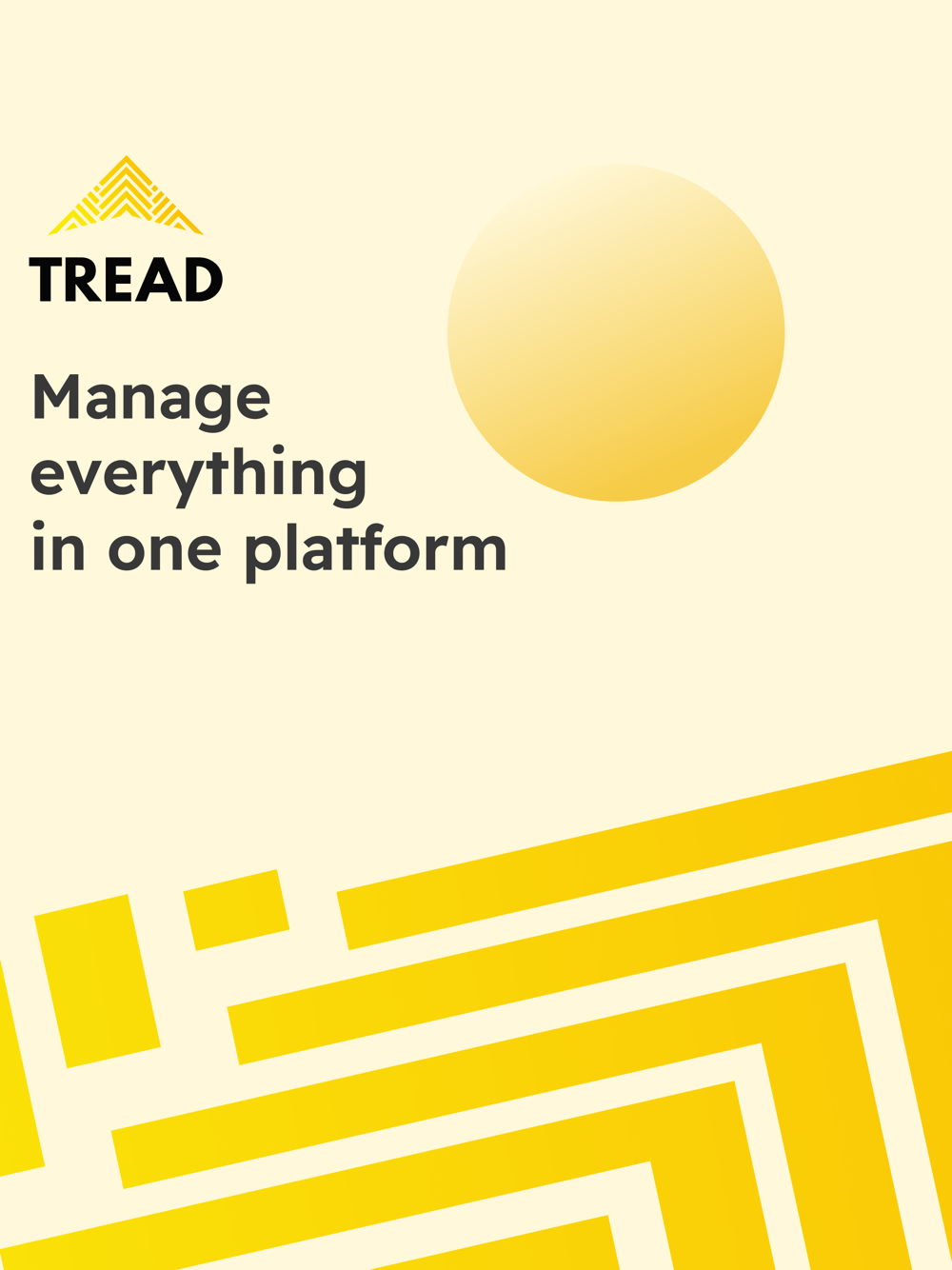 TREAD

Manage everything in one platform